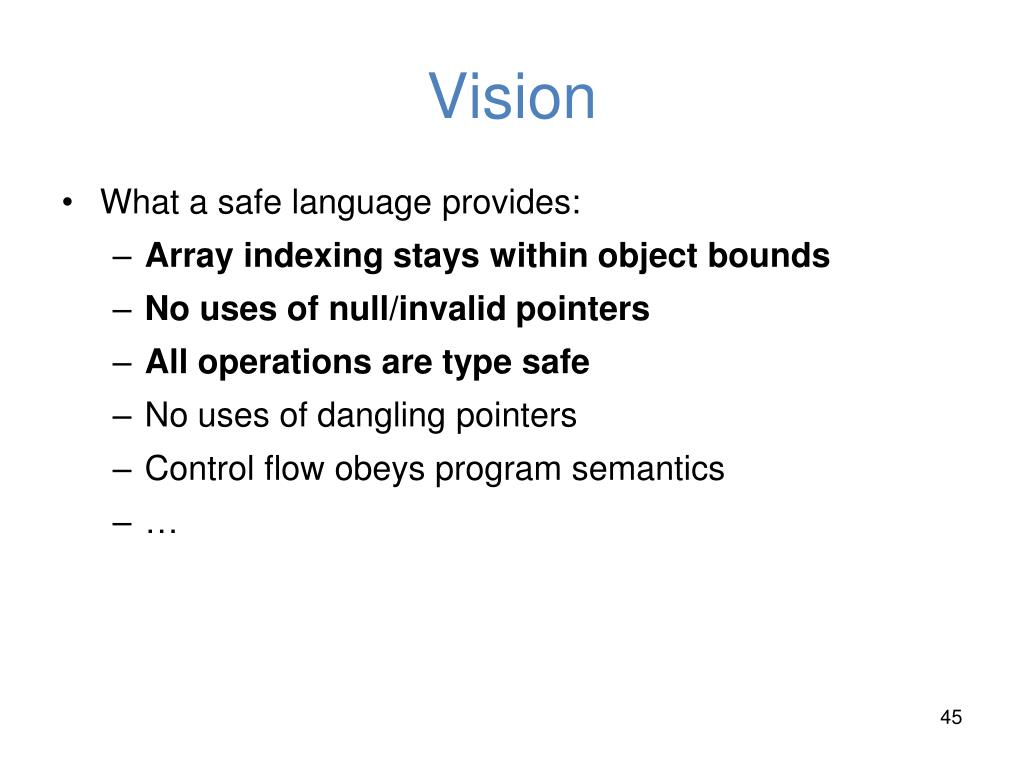 Vision

• What a safe language provides:
– Array indexing stays within object bounds
– No uses of null/invalid pointers
– All operations are type safe
– No uses of dangling pointers
– Control flow obeys program semantics
– …

45